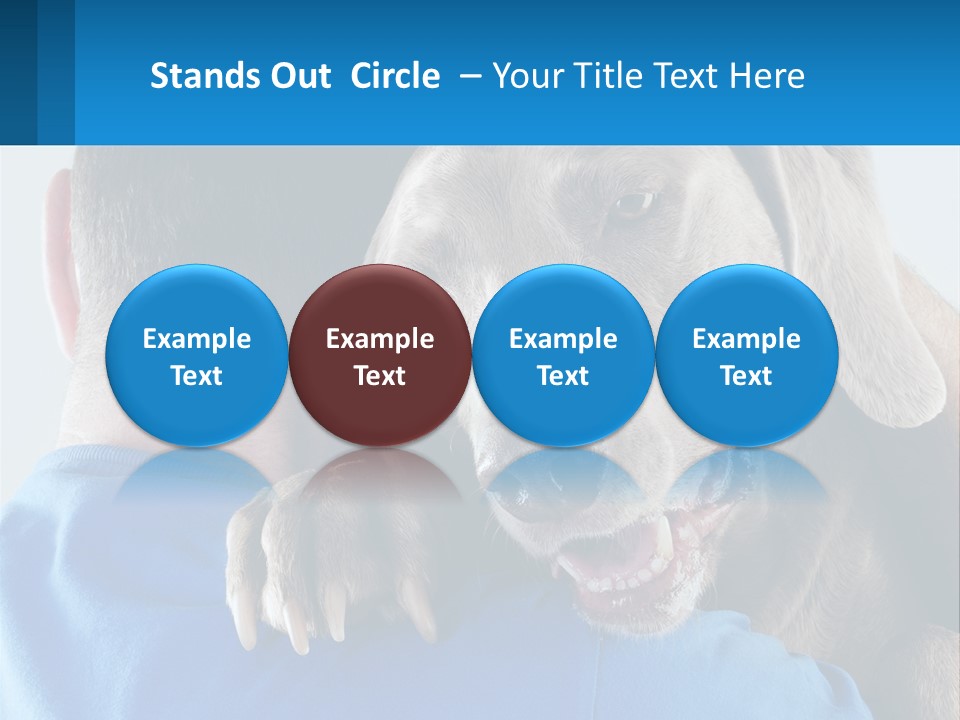 Stands Out Circle – Your Title Text Here

Example Text

Example Text

Example Text

Example Text